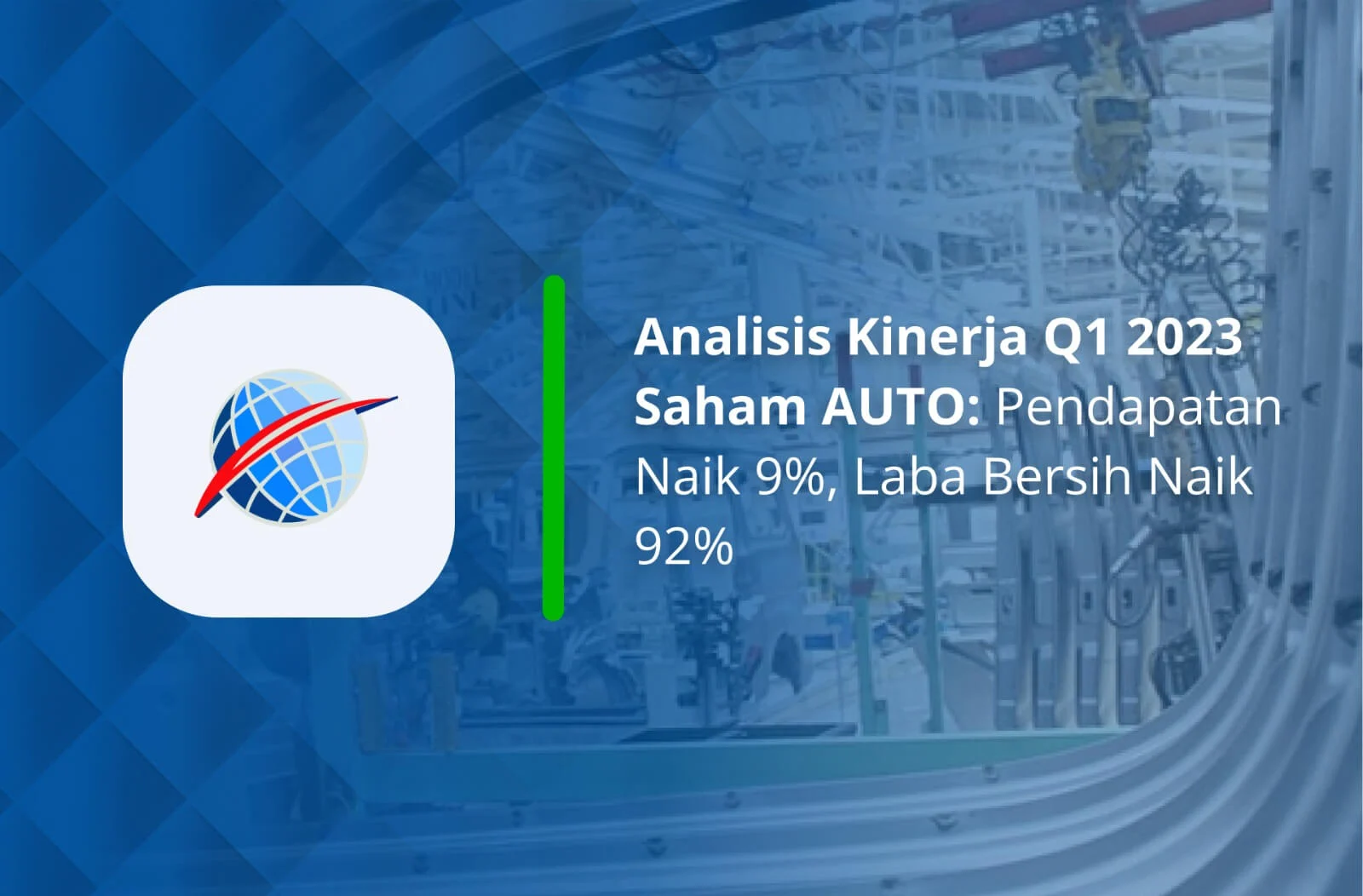 Analisis Kinerja Q1 2023 Saham AUTO: Pendapatan Naik 9%, Laba Bersih Naik 92%